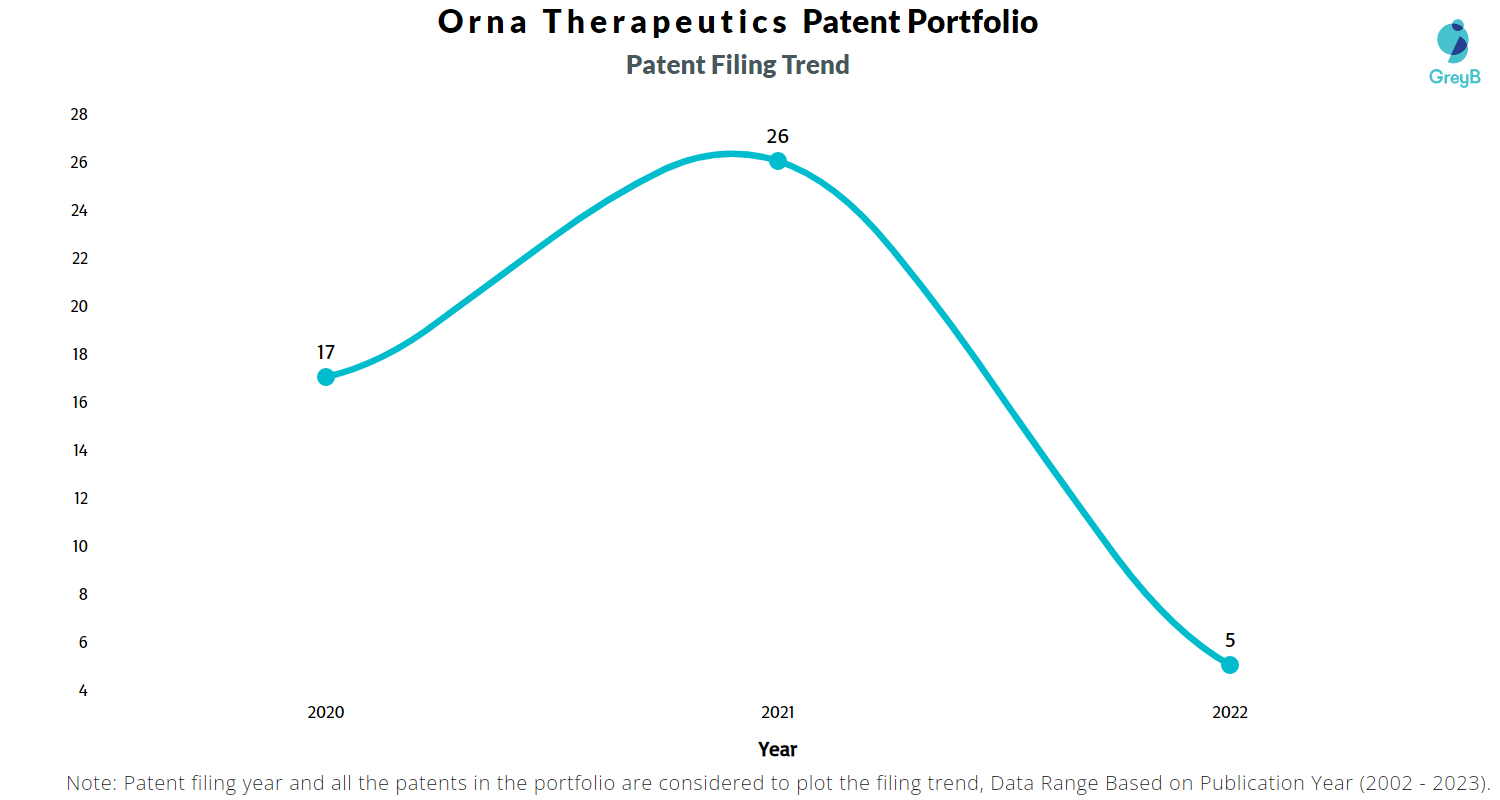 Orna Therapeutics Patent Portfolio
Patent Filing Trend

GreyB

28
26
24
22
20
18
16
14
12
10
8
6
4

17
26
5

2020
2021
2022

Year

Note: Patent filing year and all the patents in the portfolio are considered to plot the filing trend, Data Range Based on Publication Year (2002 - 2023).